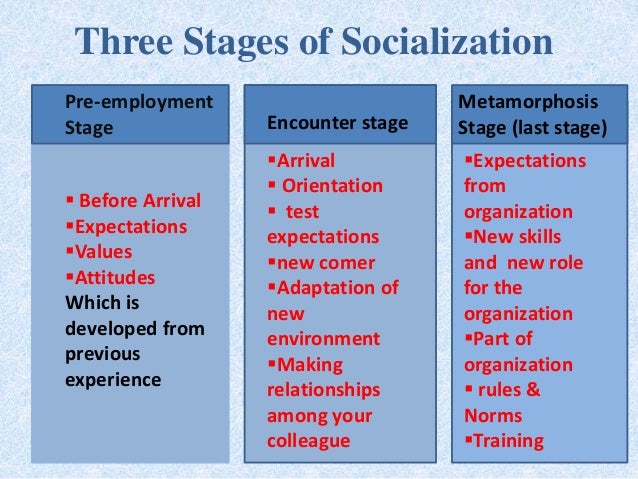 Three Stages of Socialization

Pre-employment Stage

▪ Before Arrival
▪Expectations
▪Values
▪Attitudes
Which is developed from previous experience

Encounter stage

▪Arrival
▪ Orientation
▪ test expectations
▪new comer
▪Adaptation of new environment
▪Making relationships among your colleague

Metamorphosis Stage (last stage)

▪Expectations from organization
▪New skills and new role for the organization
▪Part of organization
▪ rules & Norms
▪Training